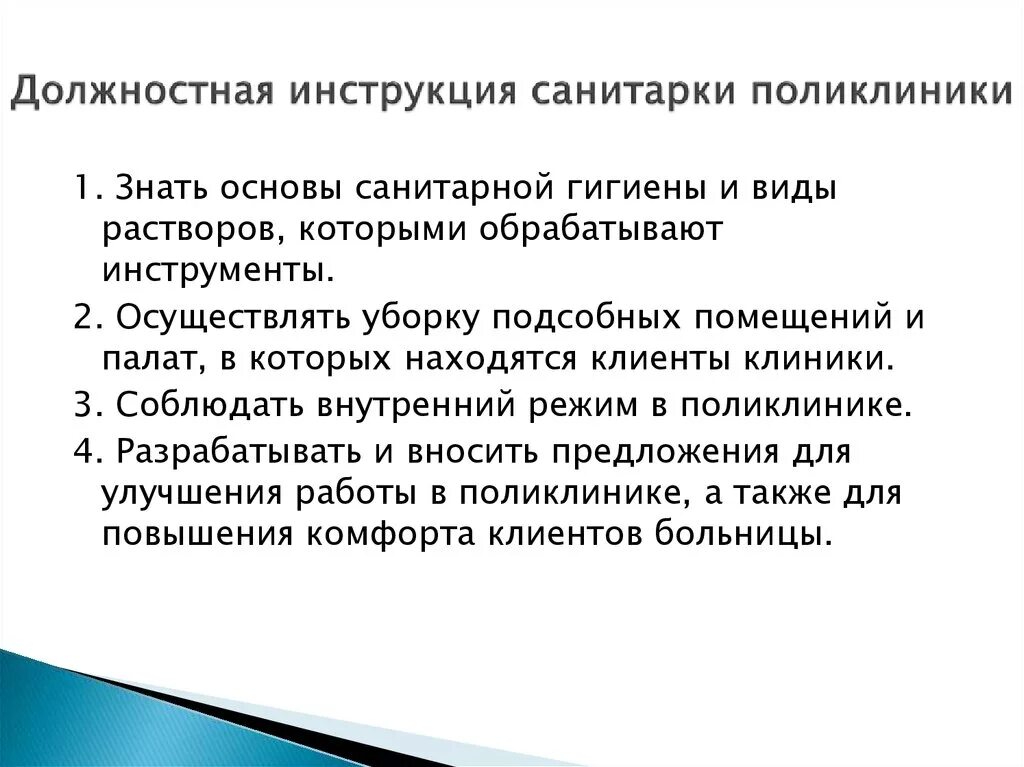 Должностная инструкция санитарки поликлиники

1. Знать основы санитарной гигиены и виды растворов, которыми обрабатывают инструменты.

2. Осуществлять уборку подсобных помещений и палат, в которых находятся клиенты клиники.

3. Соблюдать внутренний режим в поликлинике.

4. Разрабатывать и вносить предложения для улучшения работы в поликлинике, а также для повышения комфорта клиентов больницы.